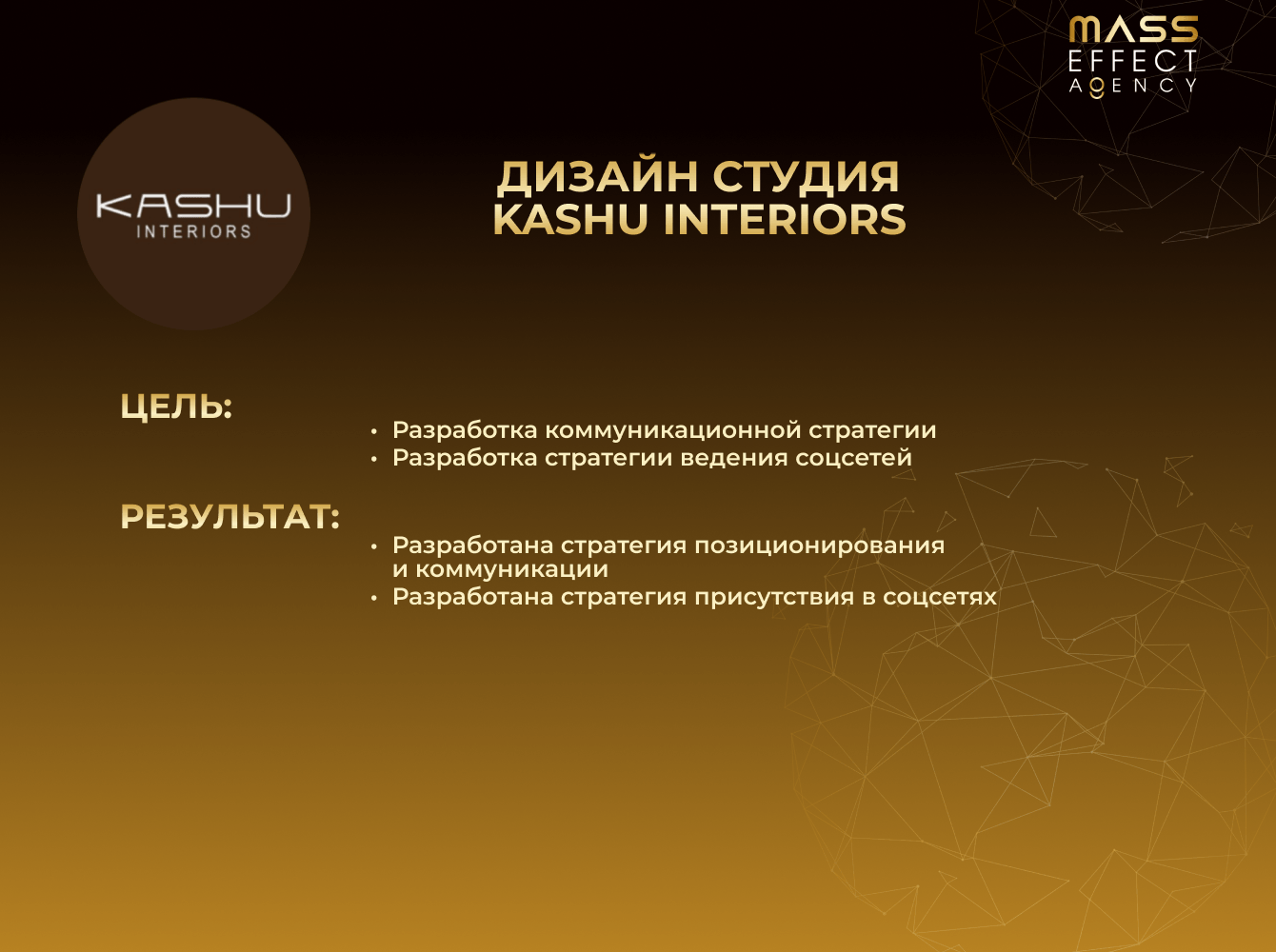 MASS EFFECT AGENCY

KASHU INTERIORS

ДИЗАЙН СТУДИЯ KASHU INTERIORS

ЦЕЛЬ:

• Разработка коммуникационной стратегии
• Разработка стратегии ведения соцсетей

РЕЗУЛЬТАТ:

• Разработана стратегия позиционирования и коммуникации
• Разработана стратегия присутствия в соцсетях